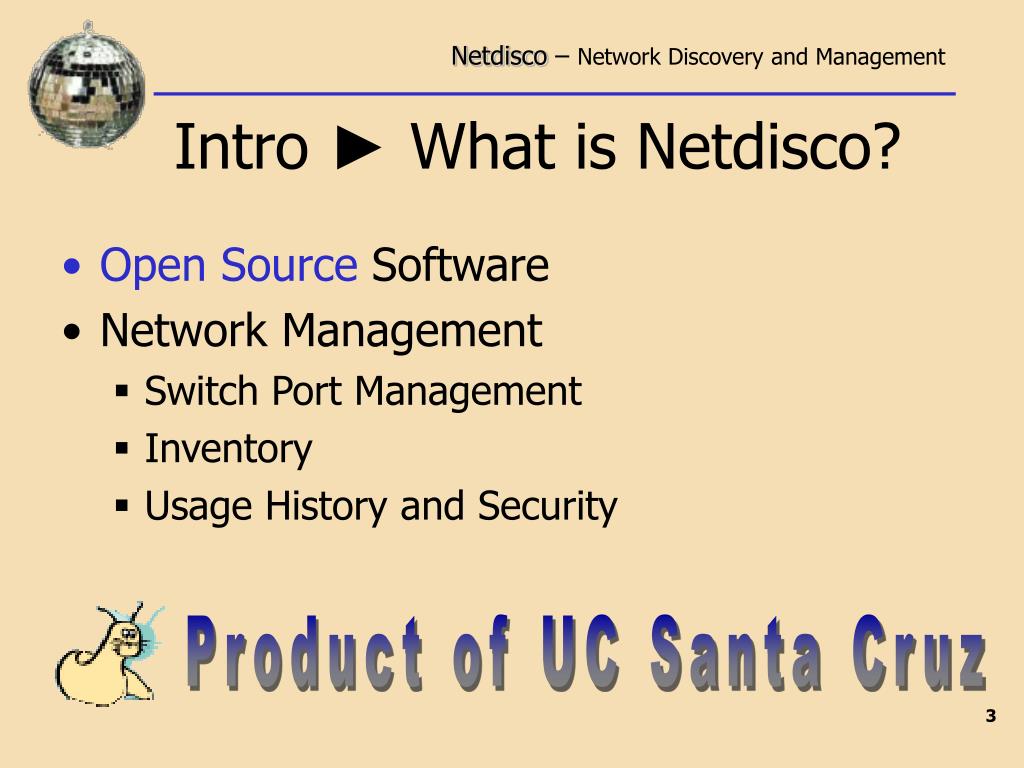 Netdisco – Network Discovery and Management

Intro ► What is Netdisco?

• Open Source Software
• Network Management
  ▪ Switch Port Management
  ▪ Inventory
  ▪ Usage History and Security

Product of UC Santa Cruz

3